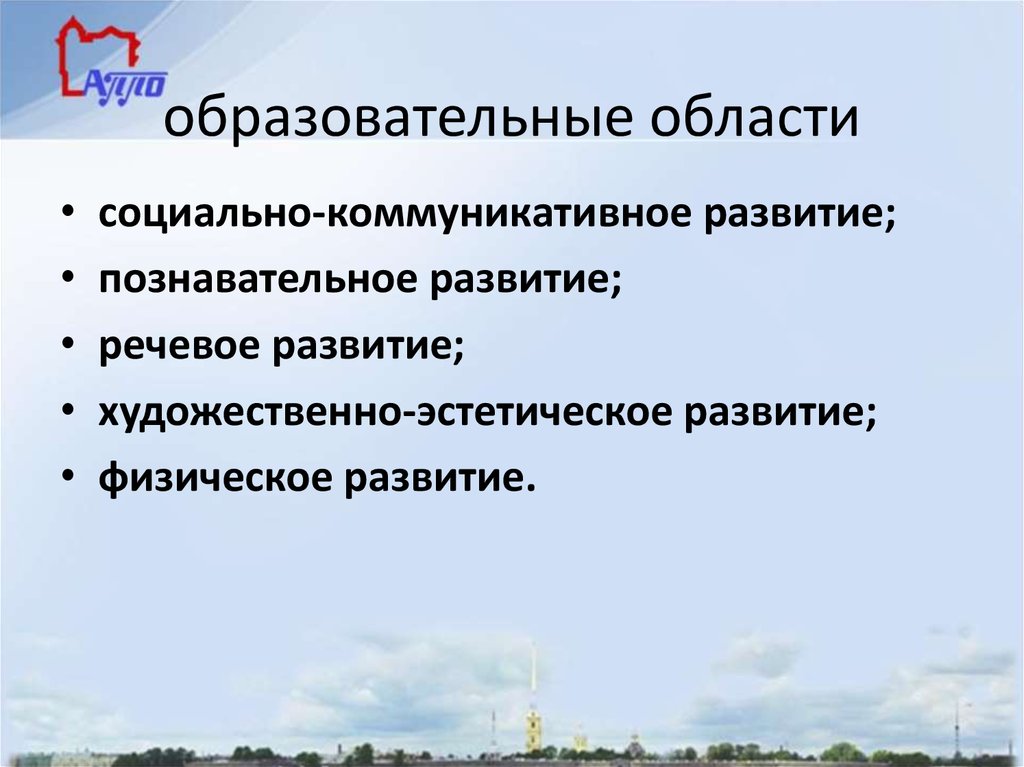 АППО

образовательные области

• социально-коммуникативное развитие;
• познавательное развитие;
• речевое развитие;
• художественно-эстетическое развитие;
• физическое развитие.